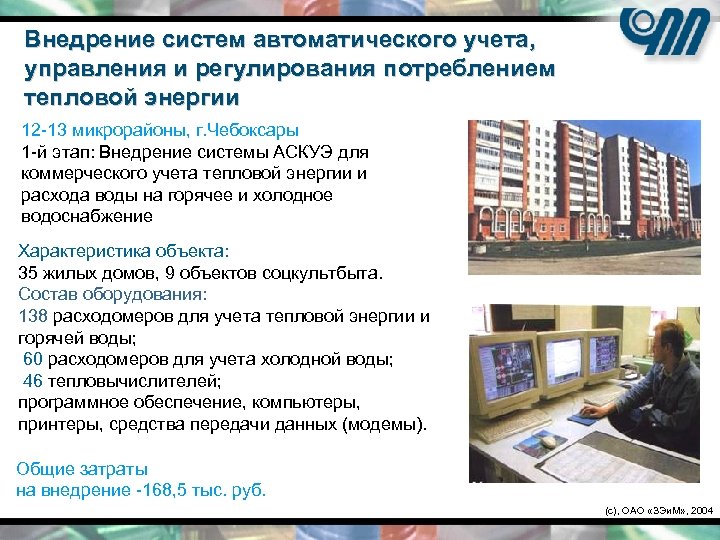 Внедрение систем автоматического учета, управления и регулирования потреблением тепловой энергии

12-13 микрорайоны, г.Чебоксары
1-й этап: Внедрение системы АСКУЭ для коммерческого учета тепловой энергии и расхода воды на горячее и холодное водоснабжение

Характеристика объекта:
35 жилых домов, 9 объектов соцкультбыта.
Состав оборудования:
138 расходомеров для учета тепловой энергии и горячей воды;
60 расходомеров для учета холодной воды;
46 тепловычислителей;
программное обеспечение, компьютеры, принтеры, средства передачи данных (модемы).

Общие затраты
на внедрение -168,5 тыс. руб.

(с), ОАО «ЗЭиМ», 2004